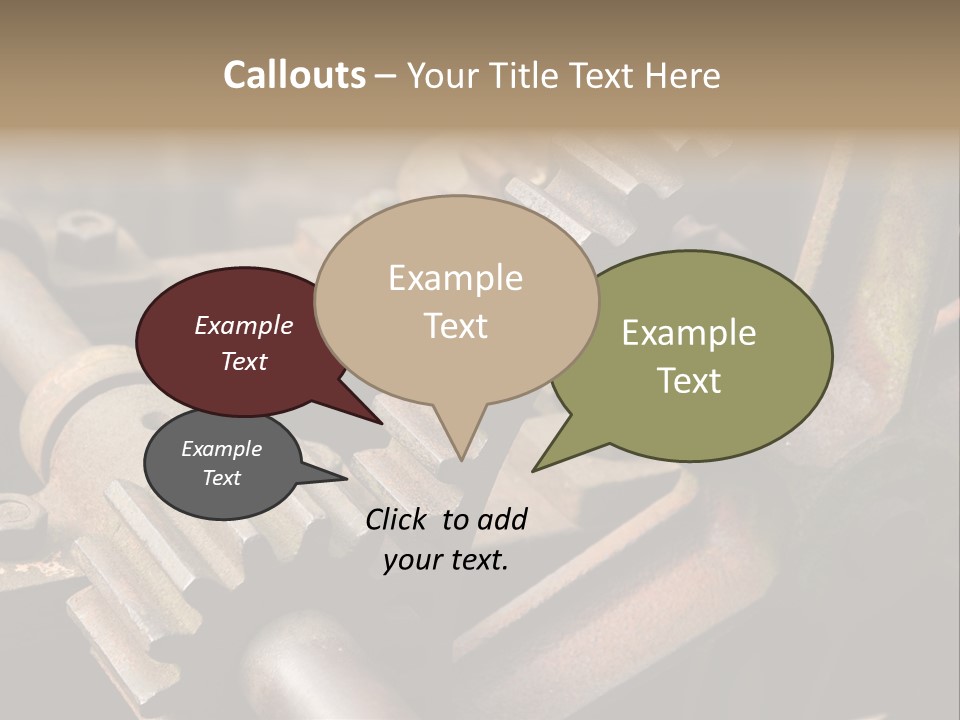 Callouts – Your Title Text Here

Example Text

Example Text

Example Text

Example Text

Click to add your text.